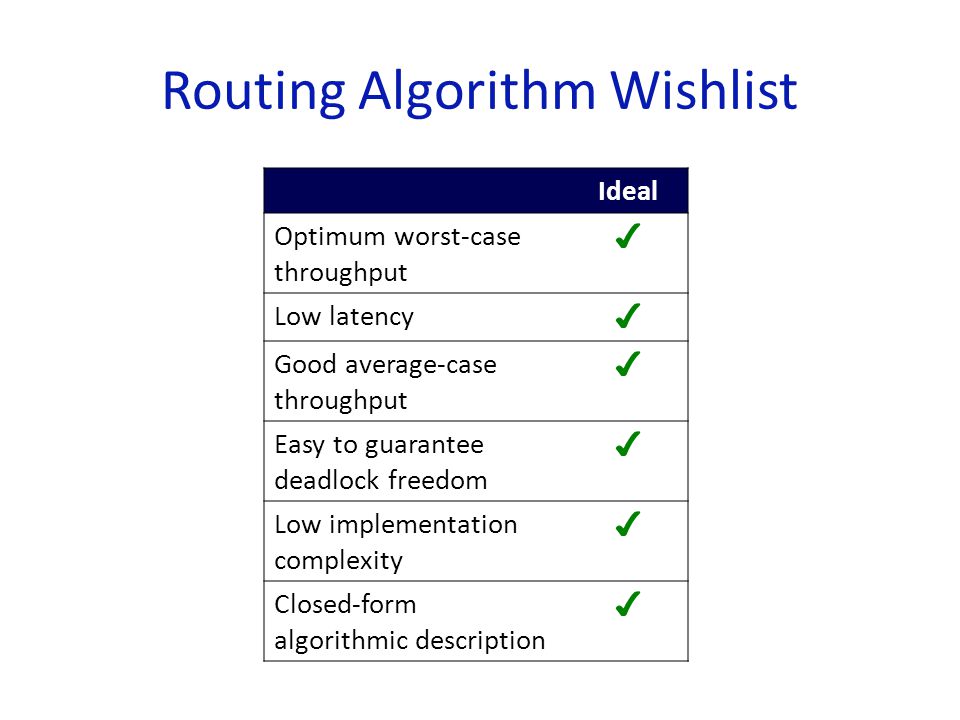 Routing Algorithm Wishlist

| | Ideal |
|---|---|
| Optimum worst-case throughput | ✓ |
| Low latency | ✓ |
| Good average-case throughput | ✓ |
| Easy to guarantee deadlock freedom | ✓ |
| Low implementation complexity | ✓ |
| Closed-form algorithmic description | ✓ |